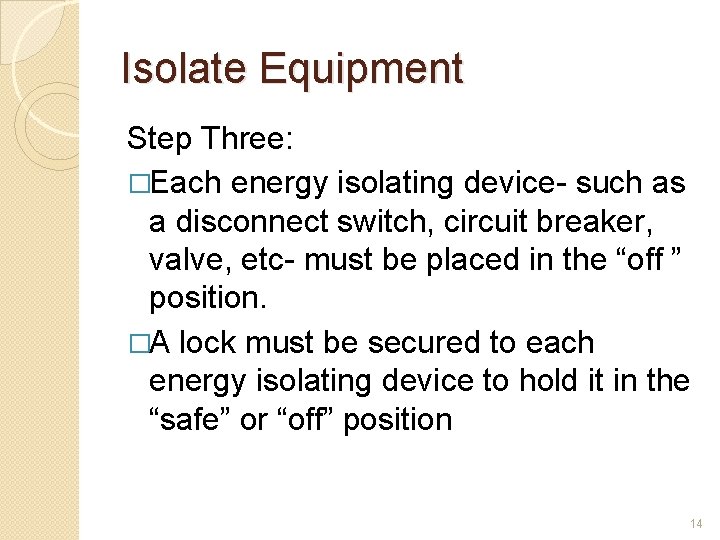 Isolate Equipment

Step Three:

□Each energy isolating device- such as a disconnect switch, circuit breaker, valve, etc- must be placed in the “off ” position.

□A lock must be secured to each energy isolating device to hold it in the “safe” or “off” position

14